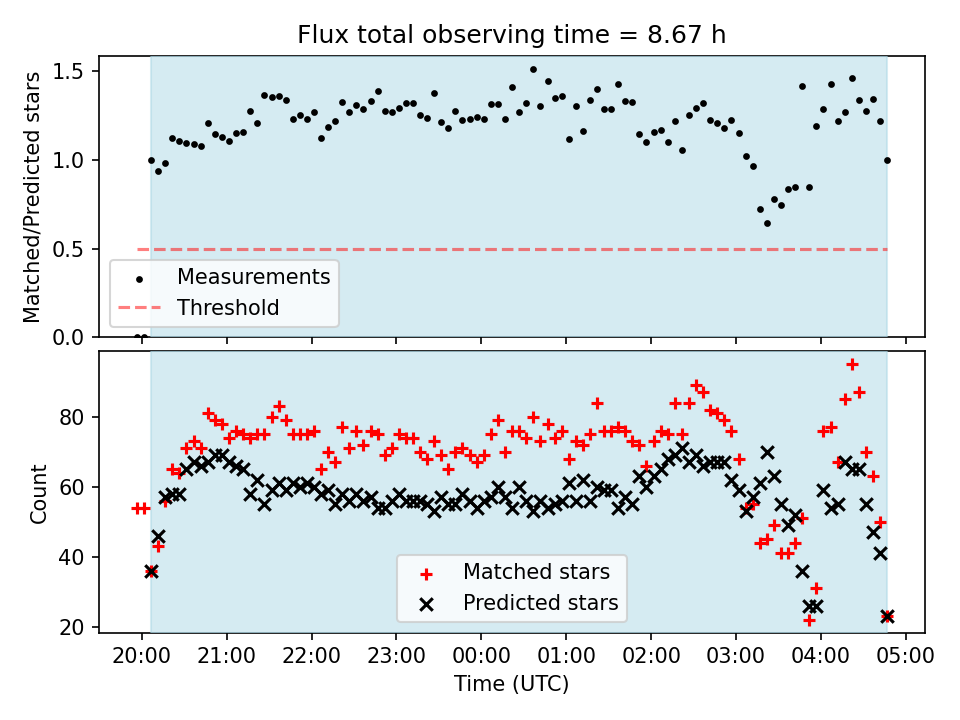 Flux total observing time = 8.67 h

Matched/Predicted stars

1.5
1.0
0.5
0.0

Measurements
Threshold

Count

80
60
40
20

Matched stars
Predicted stars

20:00 21:00 22:00 23:00 00:00 01:00 02:00 03:00 04:00 05:00

Time (UTC)